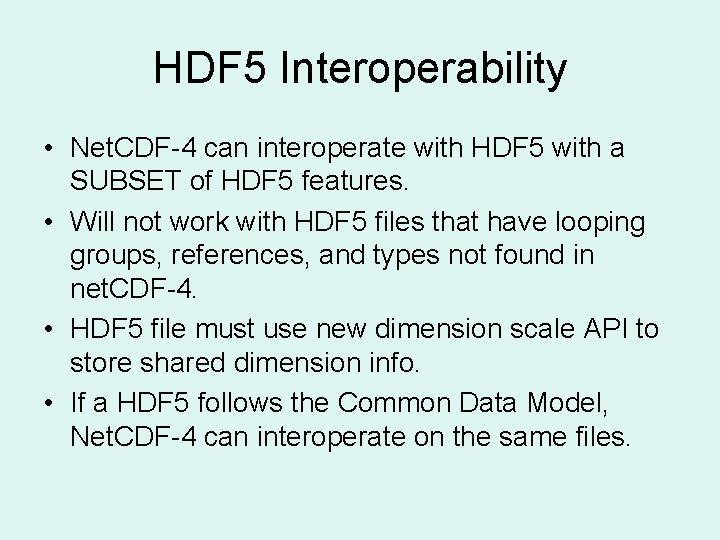 HDF5 Interoperability

• NetCDF-4 can interoperate with HDF5 with a SUBSET of HDF5 features.
• Will not work with HDF5 files that have looping groups, references, and types not found in netCDF-4.
• HDF5 file must use new dimension scale API to store shared dimension info.
• If a HDF5 follows the Common Data Model, NetCDF-4 can interoperate on the same files.